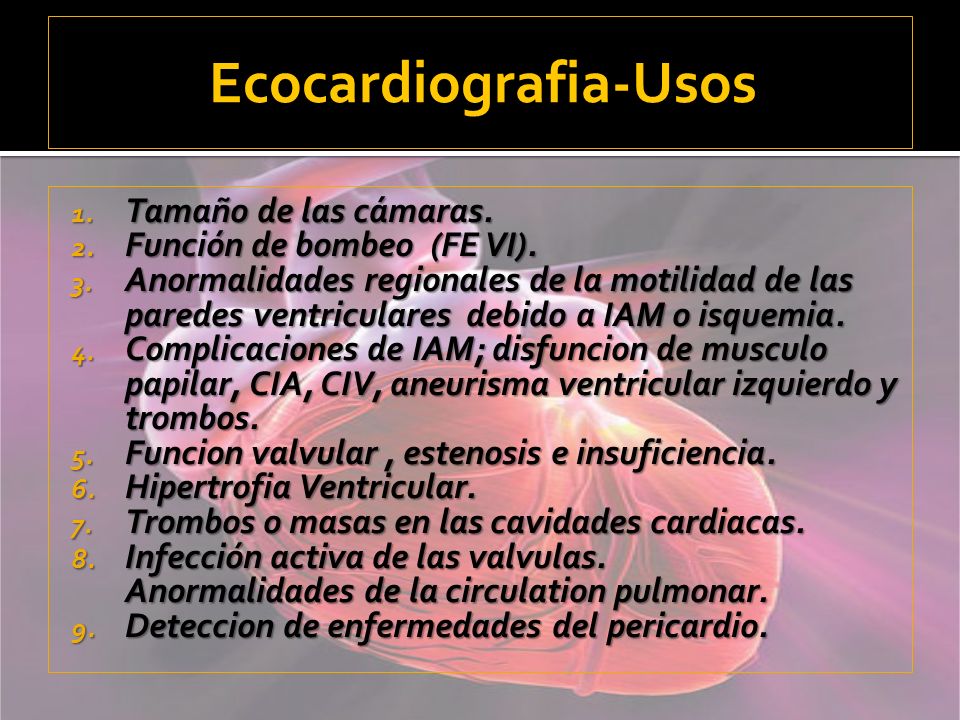 Ecocardiografia-Usos

1. Tamaño de las cámaras.
2. Función de bombeo (FE VI).
3. Anormalidades regionales de la motilidad de las paredes ventriculares debido a IAM o isquemia.
4. Complicaciones de IAM; disfuncion de musculo papilar, CIA, CIV, aneurisma ventricular izquierdo y trombos.
5. Funcion valvular , estenosis e insuficiencia.
6. Hipertrofia Ventricular.
7. Trombos o masas en las cavidades cardiacas.
8. Infección activa de las valvulas. Anormalidades de la circulation pulmonar.
9. Deteccion de enfermedades del pericardio.